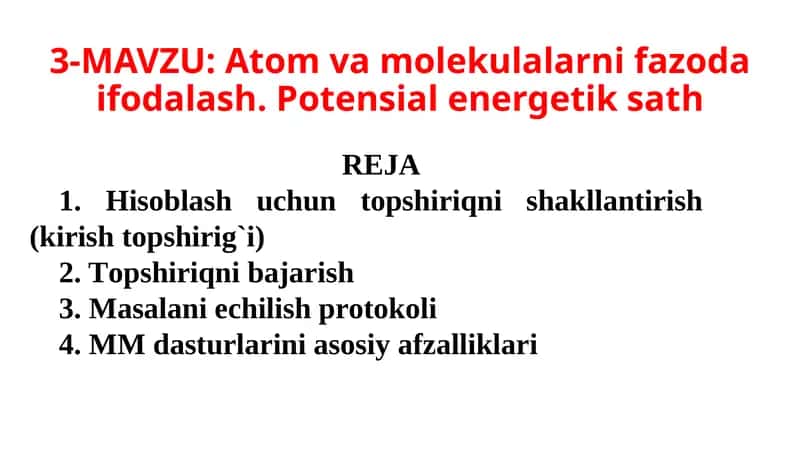 3-MAVZU: Atom va molekulalarni fazoda ifodalash. Potensial energetik sath

REJA

1. Hisoblash uchun topshiriqni shakllantirish (kirish topshirig`i)

2. Topshiriqni bajarish

3. Masalani echilish protokoli

4. MM dasturlarini asosiy afzalliklari